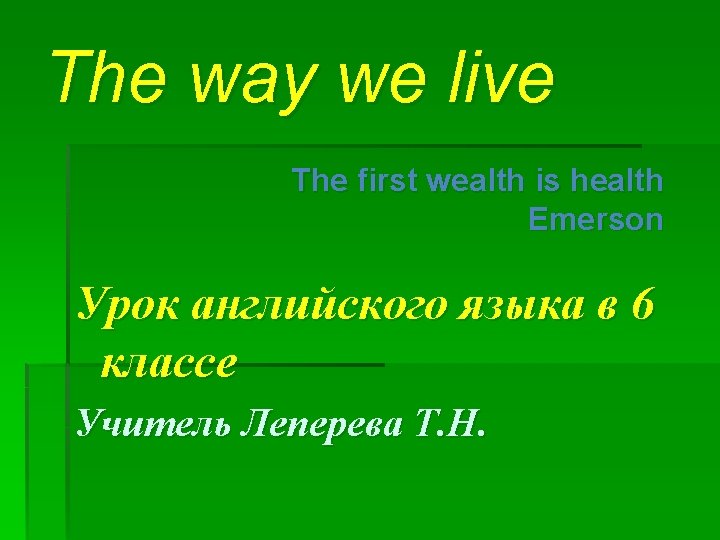 The way we live

The first wealth is health
Emerson

Урок английского языка в 6 классе

Учитель Леперева Т.Н.